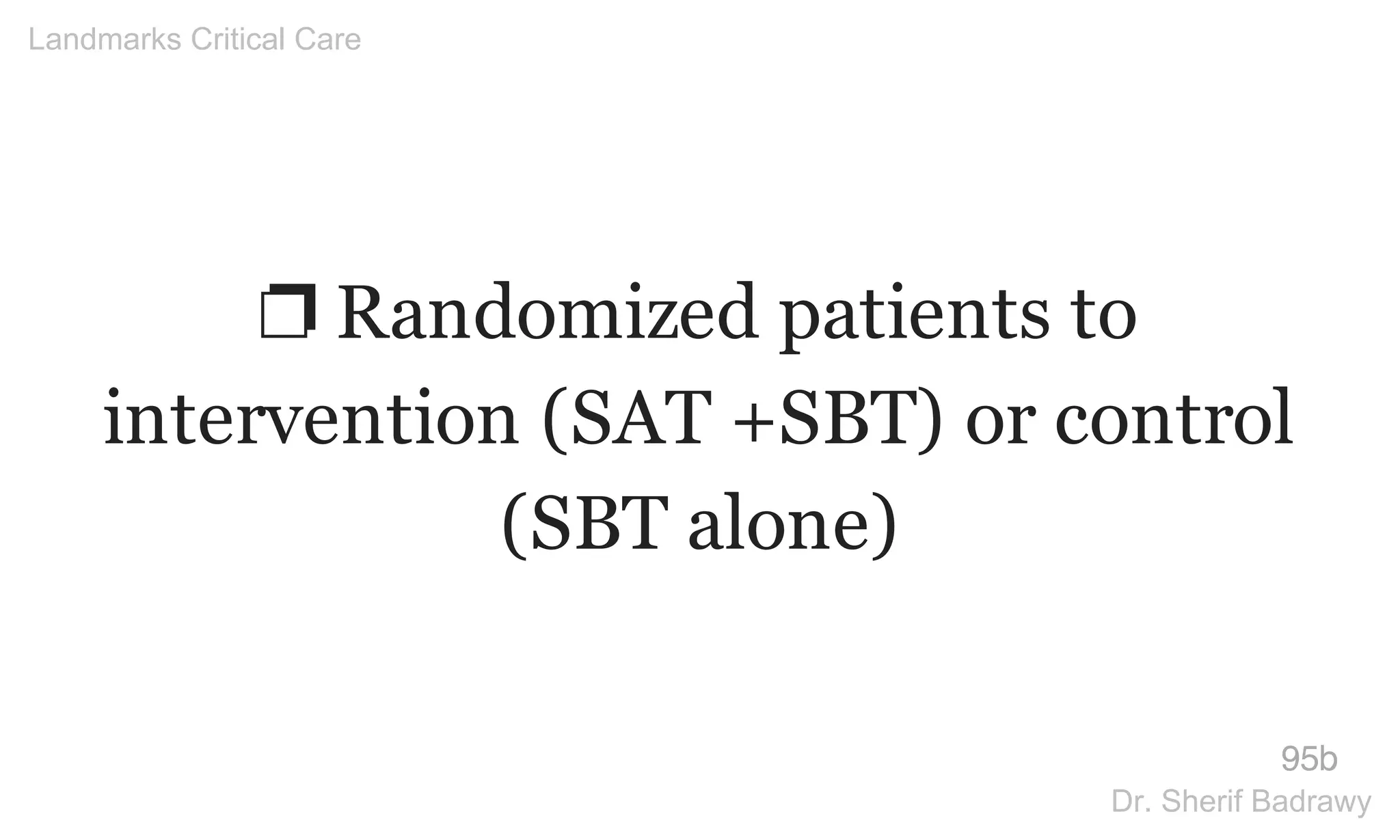 Landmarks Critical Care

❒ Randomized patients to intervention (SAT +SBT) or control (SBT alone)

95b

Dr. Sherif Badrawy